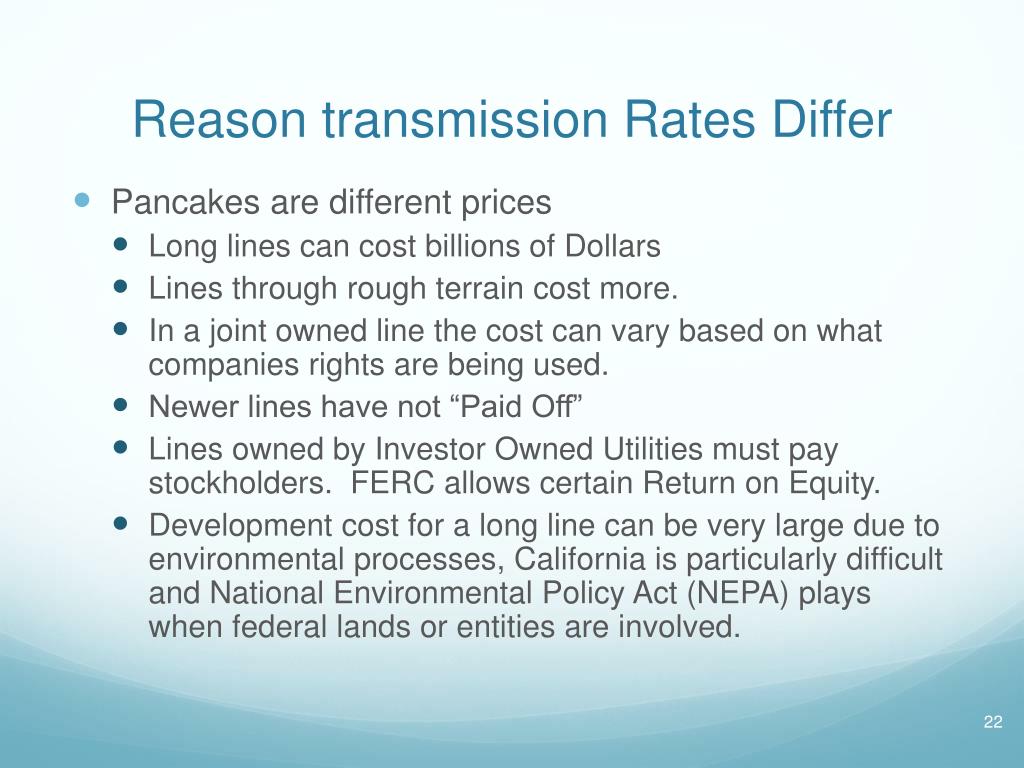 Reason transmission Rates Differ

- Pancakes are different prices
  - Long lines can cost billions of Dollars
  - Lines through rough terrain cost more.
  - In a joint owned line the cost can vary based on what companies rights are being used.
  - Newer lines have not “Paid Off”
  - Lines owned by Investor Owned Utilities must pay stockholders. FERC allows certain Return on Equity.
  - Development cost for a long line can be very large due to environmental processes, California is particularly difficult and National Environmental Policy Act (NEPA) plays when federal lands or entities are involved.

22